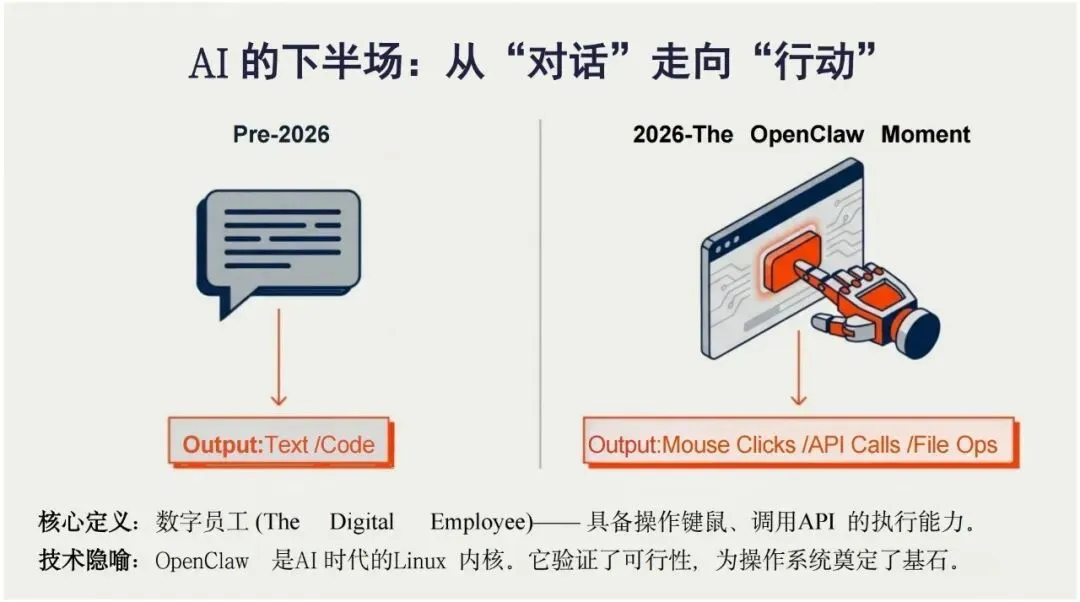 AI 的下半场：从“对话”走向“行动”

Pre-2026

Output:Text /Code

2026-The OpenClaw Moment

Output:Mouse Clicks /API Calls /File Ops

核心定义：数字员工 (The Digital Employee)—— 具备操作键鼠、调用API 的执行能力。

技术隐喻：OpenClaw 是AI 时代的Linux 内核。它验证了可行性，为操作系统奠定了基石。